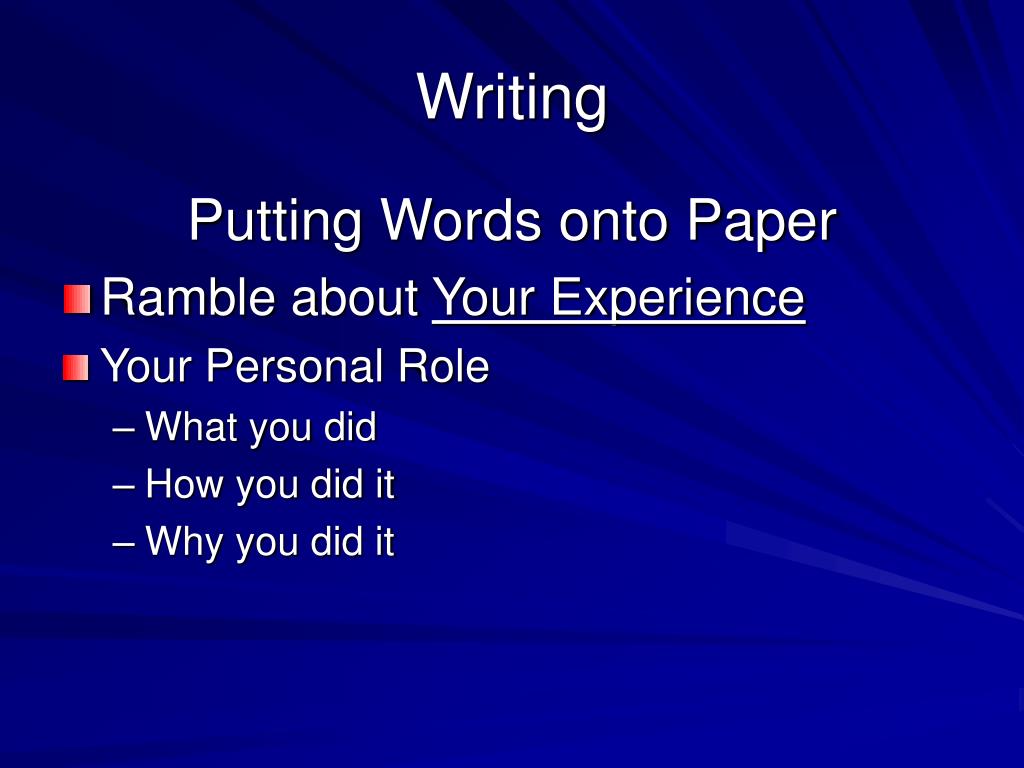 Writing

Putting Words onto Paper

Ramble about Your Experience

Your Personal Role

– What you did

– How you did it

– Why you did it